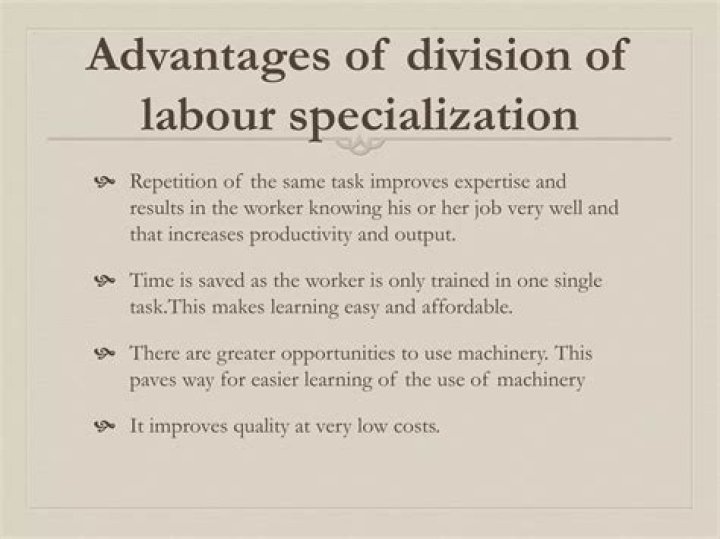 Advantages of division of labour specialization

Repetition of the same task improves expertise and results in the worker knowing his or her job very well and that increases productivity and output.

Time is saved as the worker is only trained in one single task.This makes learning easy and affordable.

There are greater opportunities to use machinery. This paves way for easier learning of the use of machinery

It improves quality at very low costs.